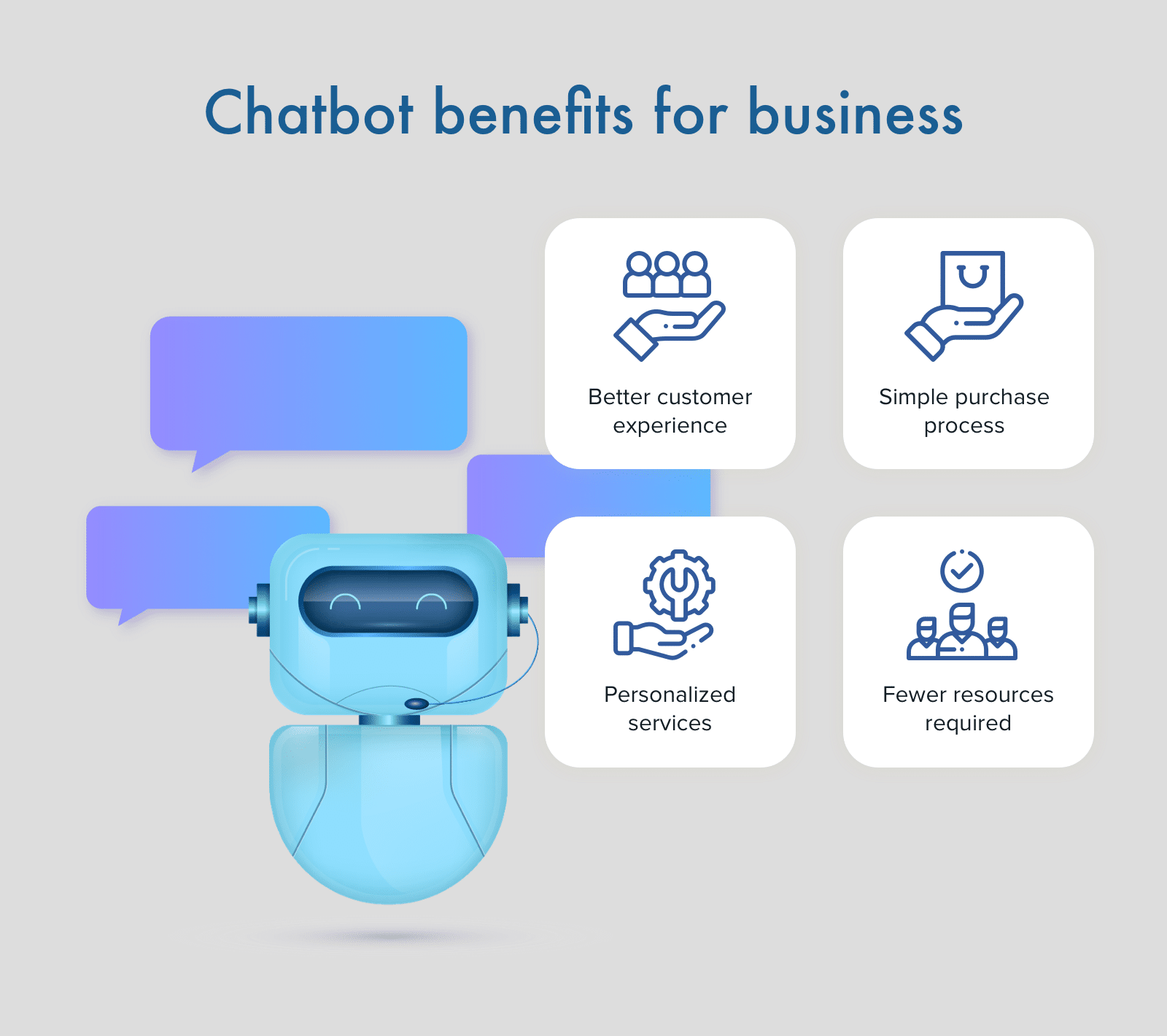 Chatbot benefits for business

Better customer experience

Simple purchase process

Personalized services

Fewer resources required